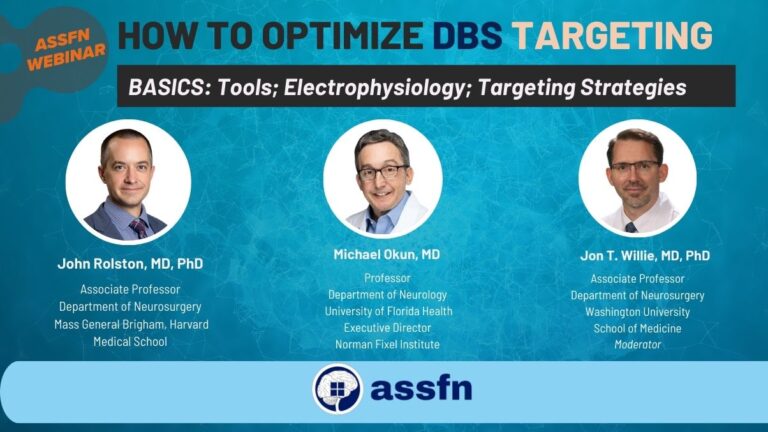 ASSFN WEBINAR

HOW TO OPTIMIZE DBS TARGETING

BASICS: Tools; Electrophysiology; Targeting Strategies

John Rolston, MD, PhD
Associate Professor
Department of Neurosurgery
Mass General Brigham, Harvard Medical School

Michael Okun, MD
Professor
Department of Neurology
University of Florida Health
Executive Director
Norman Fixel Institute

Jon T. Willie, MD, PhD
Associate Professor
Department of Neurosurgery
Washington University
School of Medicine
Moderator

assfn